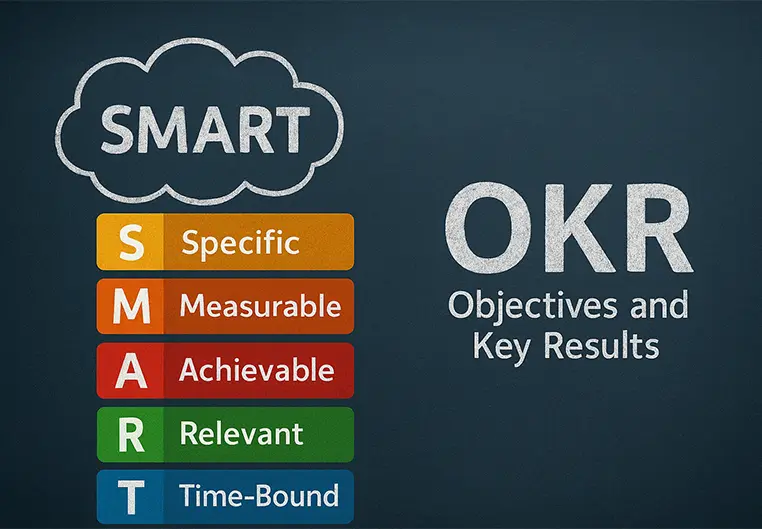 SMART

S Specific
M Measurable
A Achievable
R Relevant
T Time-Bound

OKR
Objectives and Key Results